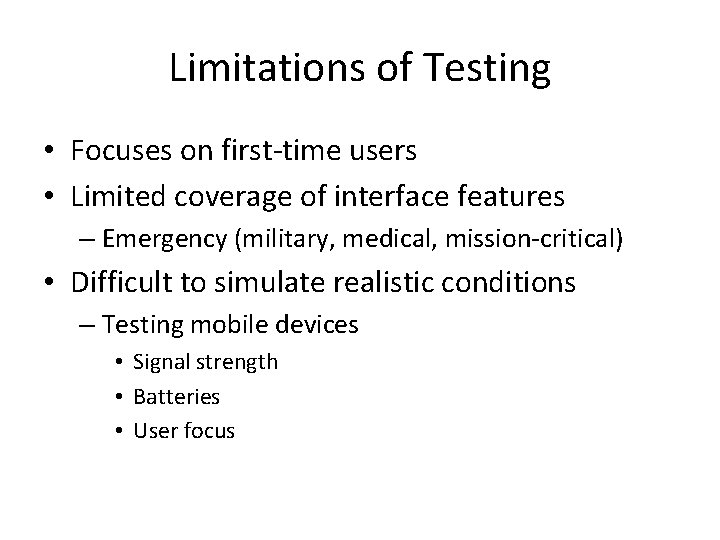 Limitations of Testing

• Focuses on first-time users
• Limited coverage of interface features
  – Emergency (military, medical, mission-critical)
• Difficult to simulate realistic conditions
  – Testing mobile devices
    • Signal strength
    • Batteries
    • User focus